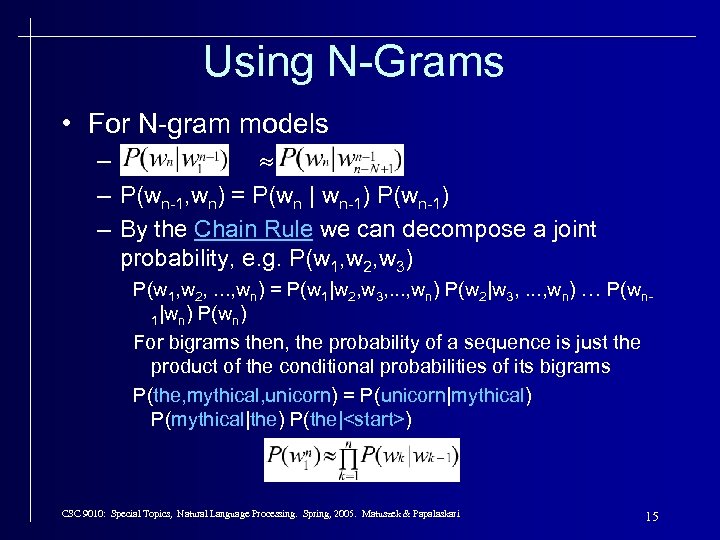 Using N-Grams

• For N-gram models

– $P(w_n|w_1^{n-1}) \approx P(w_n|w_{n-N+1}^{n-1})$

– $P(w_{n-1},w_n) = P(w_n | w_{n-1}) P(w_{n-1})$

– By the Chain Rule we can decompose a joint probability, e.g. $P(w_1,w_2,w_3)$

$P(w_1,w_2, ...,w_n) = P(w_1|w_2,w_3,...,w_n) P(w_2|w_3, ...,w_n) … P(w_{n-1}|w_n) P(w_n)$

For bigrams then, the probability of a sequence is just the product of the conditional probabilities of its bigrams

P(the,mythical,unicorn) = P(unicorn|mythical) P(mythical|the) P(the|<start>)

$P(w_1^n) \approx \prod_{k=1}^{n} P(w_k|w_{k-1})$

CSC 9010: Special Topics, Natural Language Processing. Spring, 2005. Matuszek & Papalaskari

15